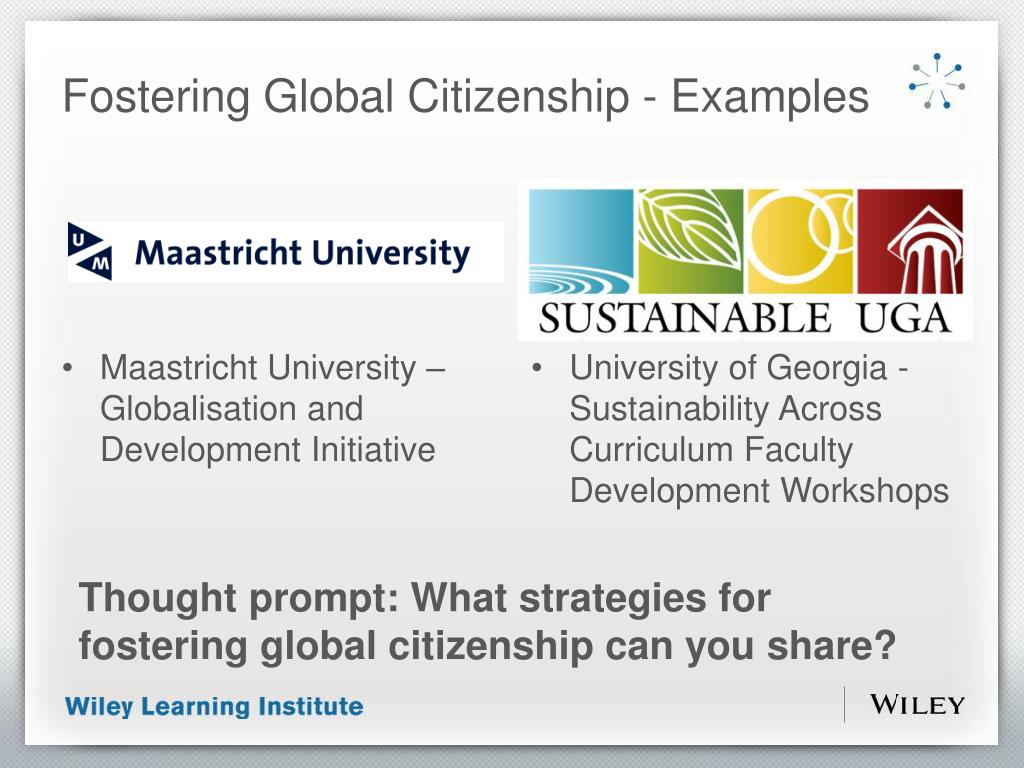 Fostering Global Citizenship - Examples

UM Maastricht University

SUSTAINABLE UGA

• Maastricht University – Globalisation and Development Initiative

• University of Georgia - Sustainability Across Curriculum Faculty Development Workshops

Thought prompt: What strategies for fostering global citizenship can you share?

Wiley Learning Institute

WILEY